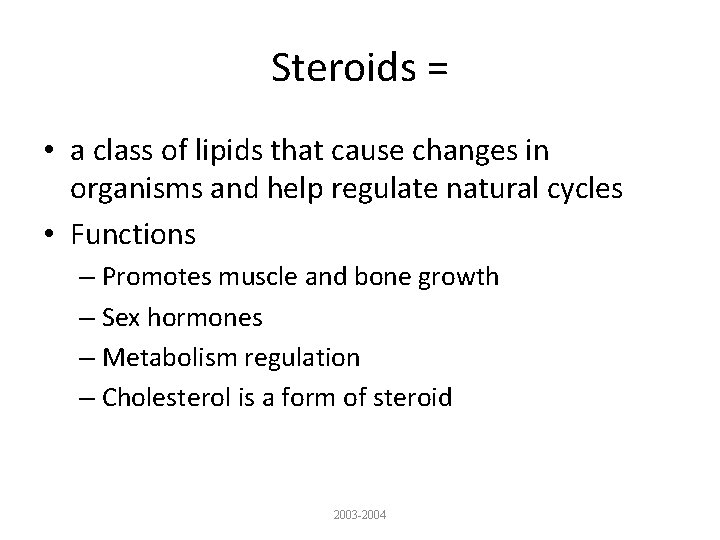 Steroids =

• a class of lipids that cause changes in organisms and help regulate natural cycles
• Functions
– Promotes muscle and bone growth
– Sex hormones
– Metabolism regulation
– Cholesterol is a form of steroid

2003-2004